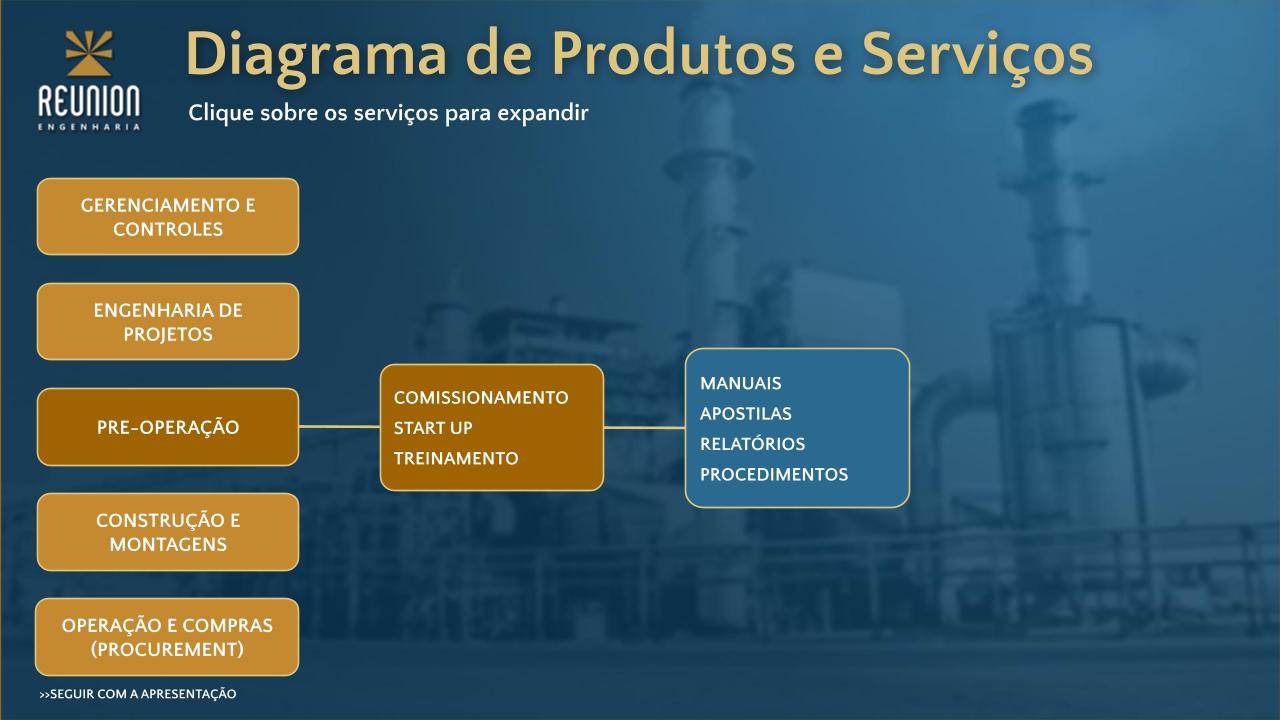 REUNION
ENGENHARIA

Diagrama de Produtos e Serviços

Clique sobre os serviços para expandir

GERENCIAMENTO E CONTROLES

ENGENHARIA DE PROJETOS

PRE-OPERAÇÃO

CONSTRUÇÃO E MONTAGENS

OPERAÇÃO E COMPRAS (PROCUREMENT)

COMISSIONAMENTO
START UP
TREINAMENTO

MANUAIS
APOSTILAS
RELATÓRIOS
PROCEDIMENTOS

>>SEGUIR COM A APRESENTAÇÃO